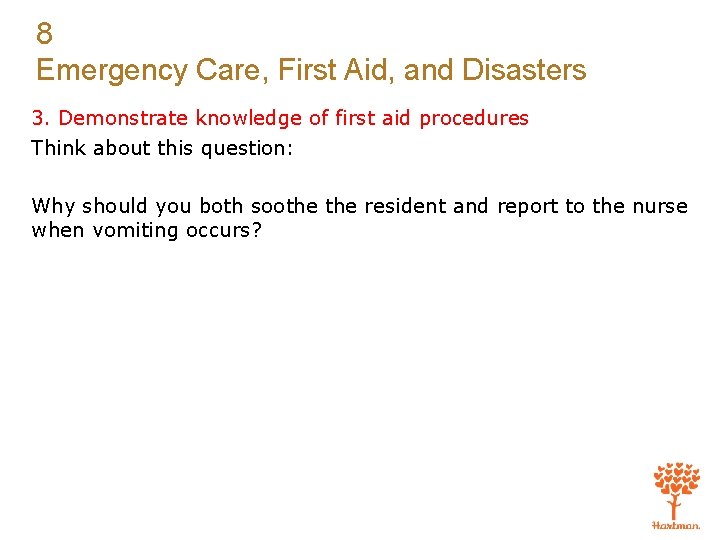 8
Emergency Care, First Aid, and Disasters

3. Demonstrate knowledge of first aid procedures

Think about this question:

Why should you both soothe the resident and report to the nurse when vomiting occurs?

Hartman